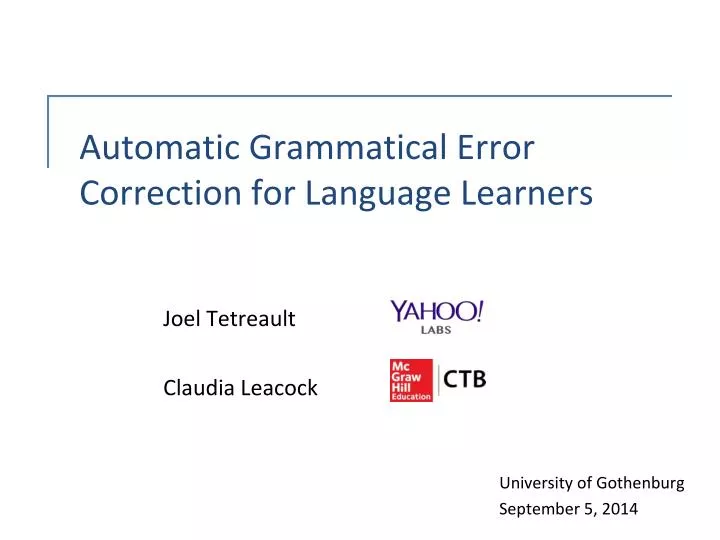 Automatic Grammatical Error Correction for Language Learners

Joel Tetreault

YAHOO!
LABS

Claudia Leacock

Mc
Graw
Hill
Education

CTB

University of Gothenburg
September 5, 2014